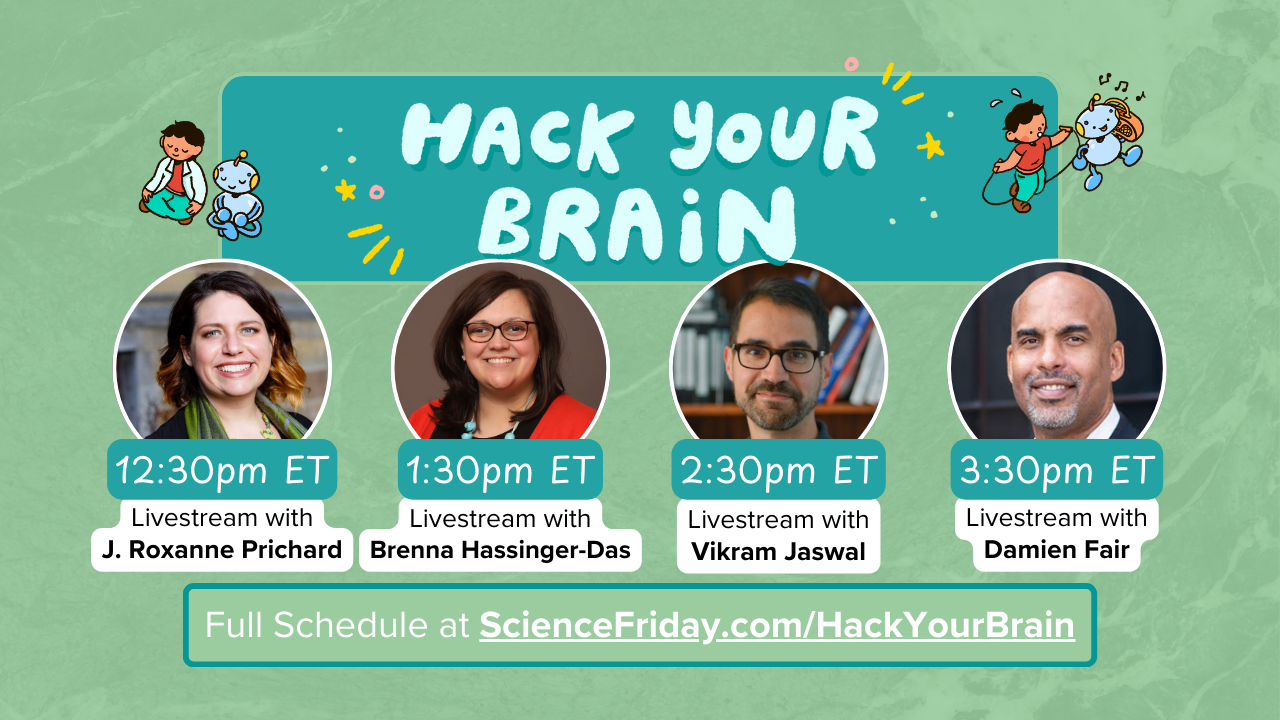 HACK YOUR BRAIN

12:30pm ET
Livestream with
J. Roxanne Prichard

1:30pm ET
Livestream with
Brenna Hassinger-Das

2:30pm ET
Livestream with
Vikram Jaswal

3:30pm ET
Livestream with
Damien Fair

Full Schedule at ScienceFriday.com/HackYourBrain